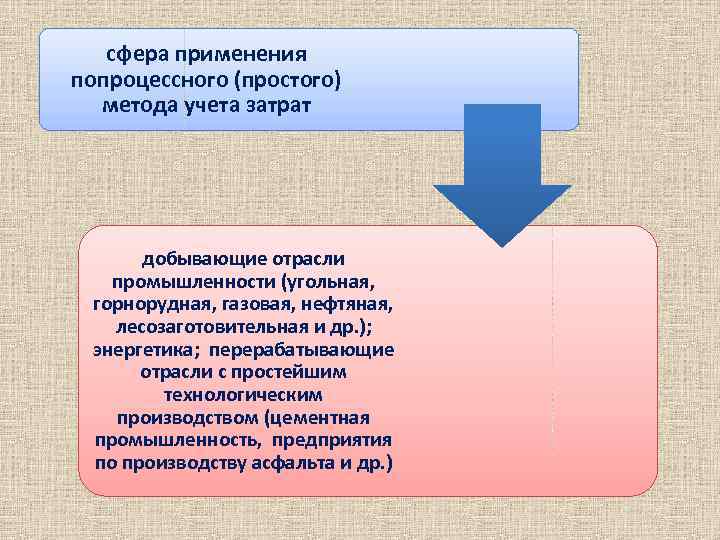 сфера применения попроцессного (простого) метода учета затрат

добывающие отрасли промышленности (угольная, горнорудная, газовая, нефтяная, лесозаготовительная и др.); энергетика; перерабатывающие отрасли с простейшим технологическим производством (цементная промышленность, предприятия по производству асфальта и др.)